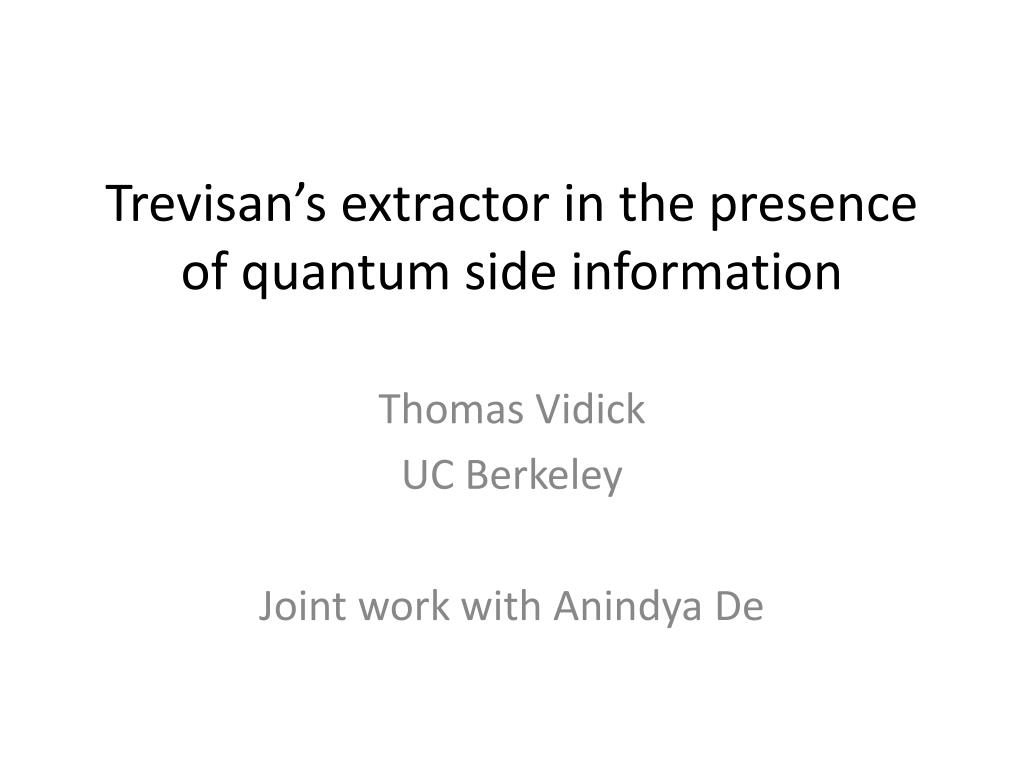 Trevisan’s extractor in the presence of quantum side information

Thomas Vidick
UC Berkeley

Joint work with Anindya De